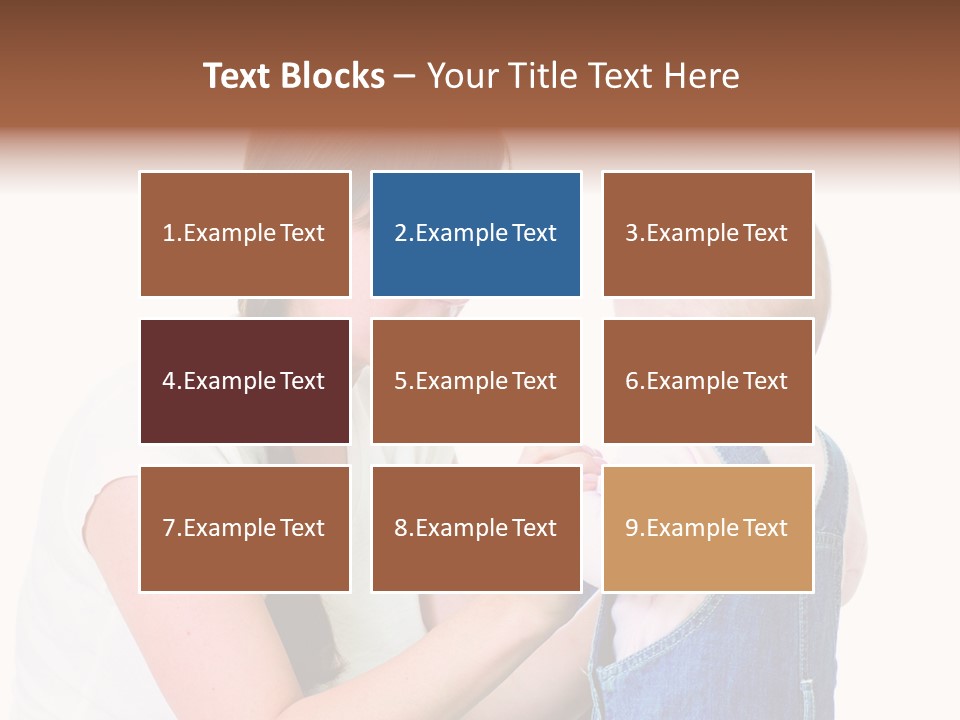 Text Blocks – Your Title Text Here

1.Example Text

2.Example Text

3.Example Text

4.Example Text

5.Example Text

6.Example Text

7.Example Text

8.Example Text

9.Example Text